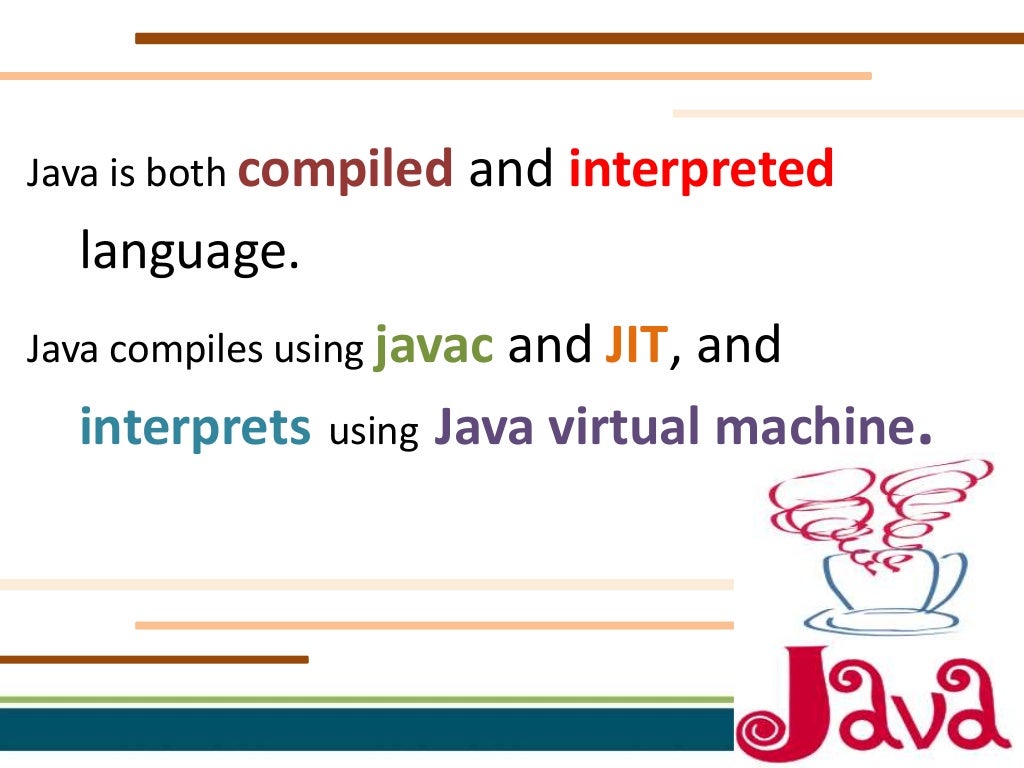 Java is both compiled and interpreted language.

Java compiles using javac and JIT, and interprets using Java virtual machine.

Java